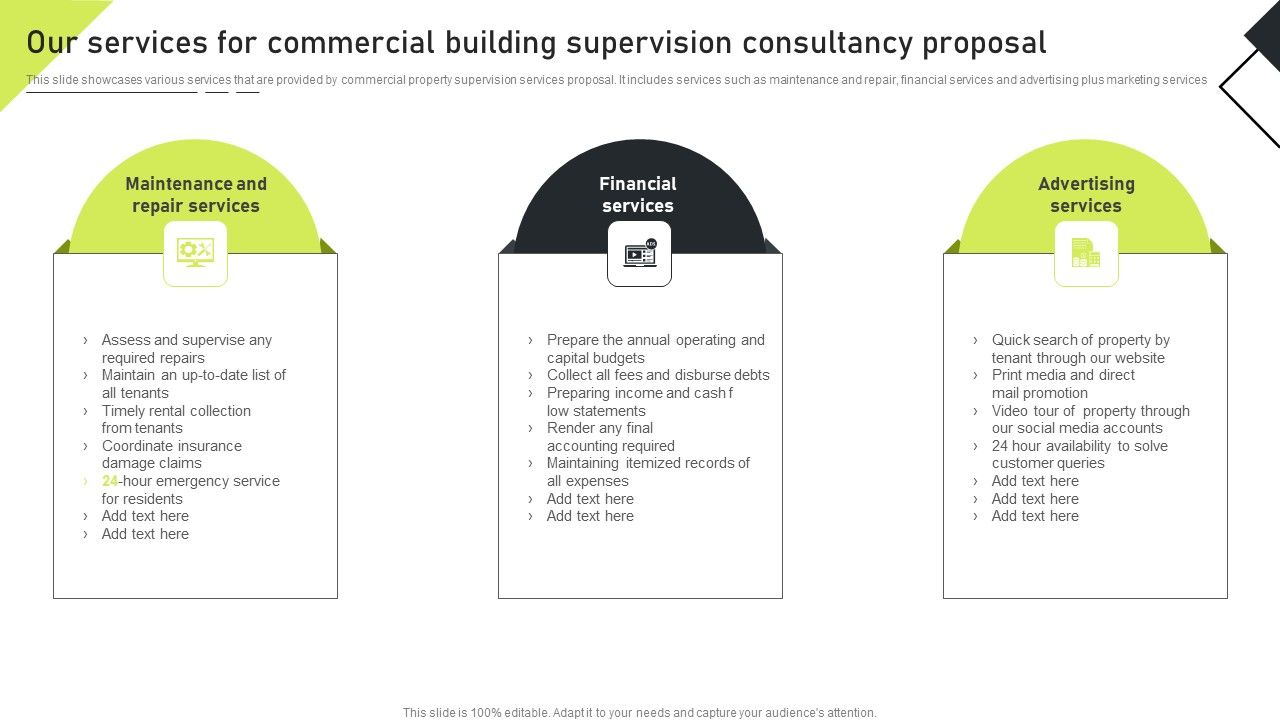 Our services for commercial building supervision consultancy proposal

This slide showcases various services that are provided by commercial property supervision services proposal. It includes services such as maintenance and repair, financial services and advertising plus marketing services

Maintenance and repair services

› Assess and supervise any required repairs
› Maintain an up-to-date list of all tenants
› Timely rental collection from tenants
› Coordinate insurance damage claims
› 24-hour emergency service for residents
› Add text here
› Add text here

Financial services

› Prepare the annual operating and capital budgets
› Collect all fees and disburse debts
› Preparing income and cash f low statements
› Render any final accounting required
› Maintaining itemized records of all expenses
› Add text here
› Add text here

Advertising services

› Quick search of property by tenant through our website
› Print media and direct mail promotion
› Video tour of property through our social media accounts
› 24 hour availability to solve customer queries
› Add text here
› Add text here
› Add text here

This slide is 100% editable. Adapt it to your needs and capture your audience's attention.